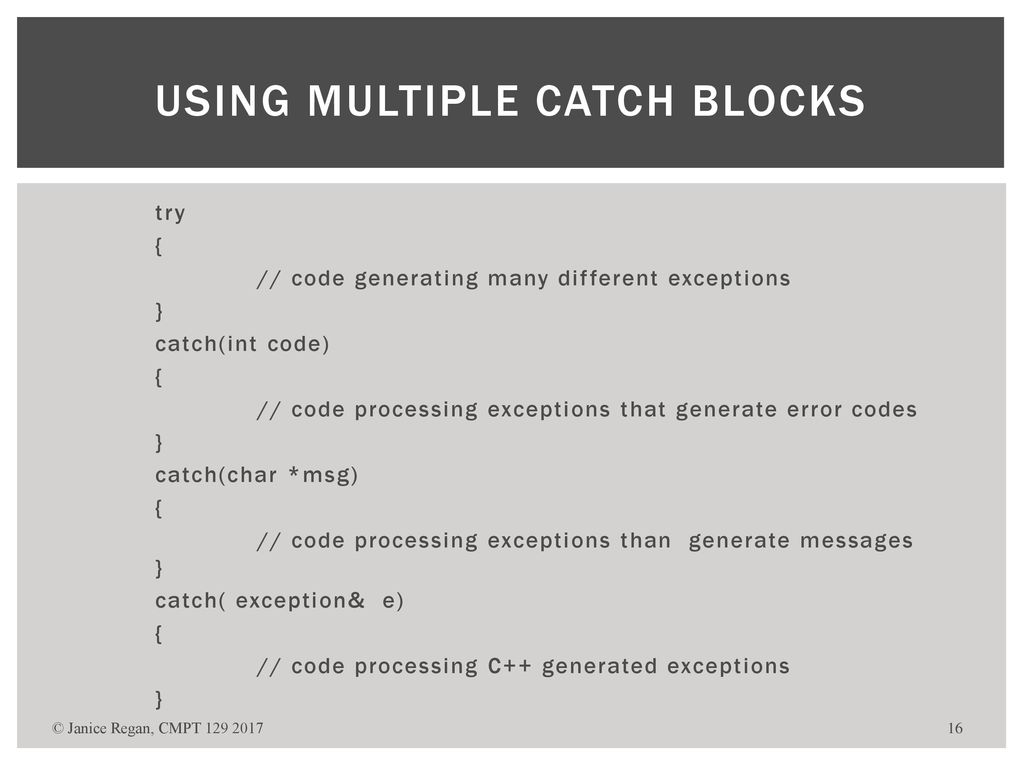 USING MULTIPLE CATCH BLOCKS

try
{
// code generating many different exceptions
}
catch(int code)
{
// code processing exceptions that generate error codes
}
catch(char *msg)
{
// code processing exceptions than generate messages
}
catch( exception& e)
{
// code processing C++ generated exceptions
}

© Janice Regan, CMPT 129 2017

16